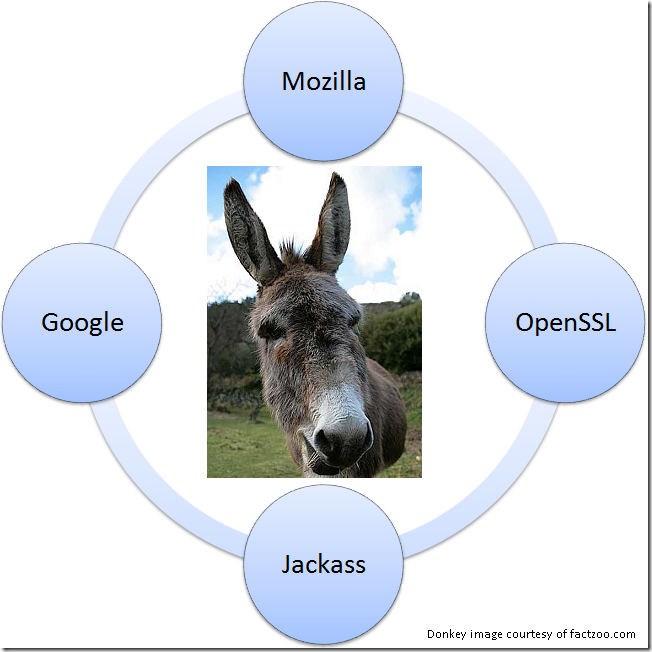 Mozilla

Google

OpenSSL

Jackass

Donkey image courtesy of factzoo.com